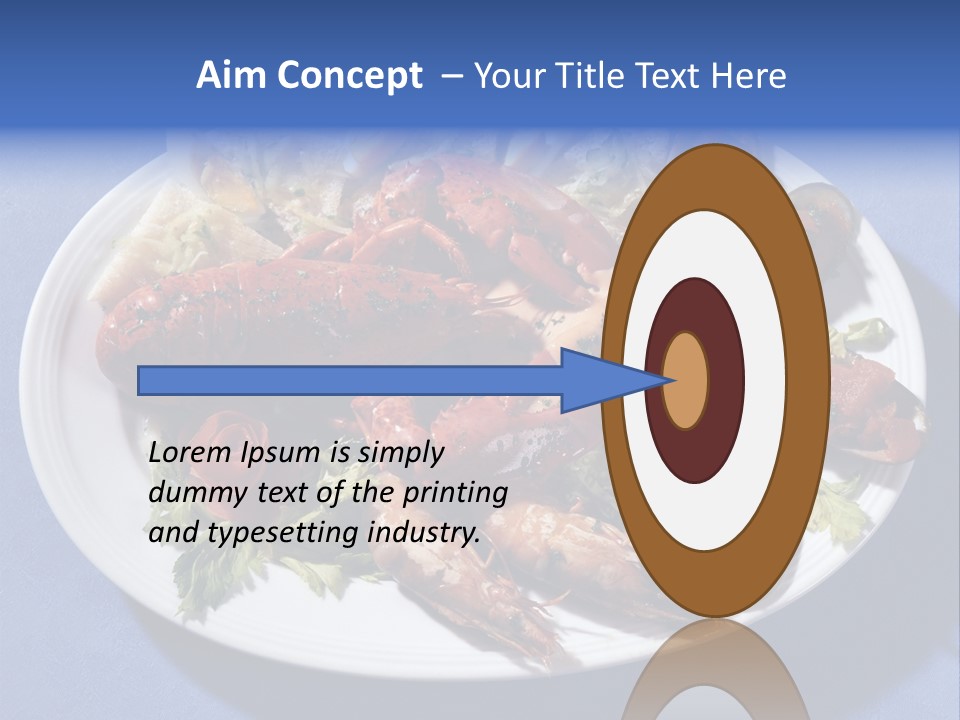 Aim Concept – Your Title Text Here

Lorem Ipsum is simply dummy text of the printing and typesetting industry.